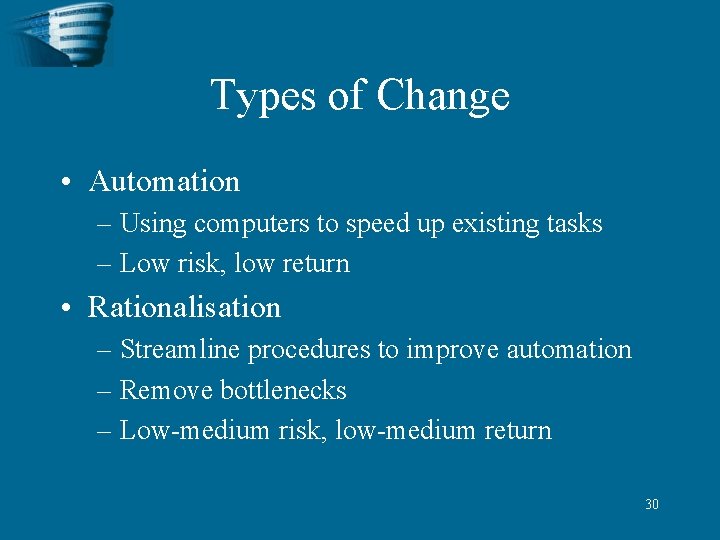 Types of Change

• Automation
– Using computers to speed up existing tasks
– Low risk, low return

• Rationalisation
– Streamline procedures to improve automation
– Remove bottlenecks
– Low-medium risk, low-medium return

30